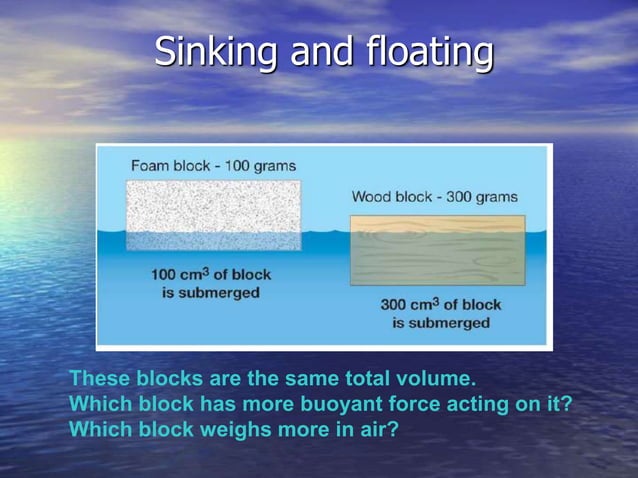 Sinking and floating

Foam block - 100 grams

Wood block - 300 grams

100 $cm^3$ of block is submerged

300 $cm^3$ of block is submerged

These blocks are the same total volume.
Which block has more buoyant force acting on it?
Which block weighs more in air?